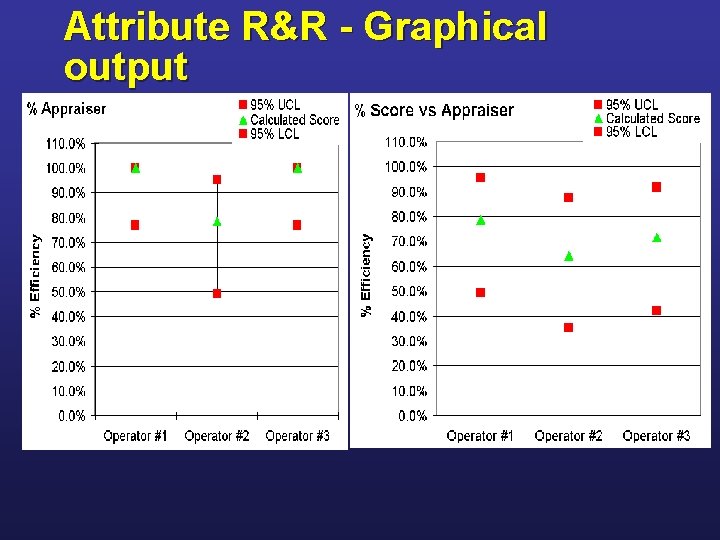 Attribute R&R - Graphical output

% Appraiser

95% UCL
Calculated Score
95% LCL

% Efficiency

110.0%
100.0%
90.0%
80.0%
70.0%
60.0%
50.0%
40.0%
30.0%
20.0%
10.0%
0.0%

Operator #1
Operator #2
Operator #3

% Score vs Appraiser

95% UCL
Calculated Score
95% LCL

% Efficiency

110.0%
100.0%
90.0%
80.0%
70.0%
60.0%
50.0%
40.0%
30.0%
20.0%
10.0%
0.0%

Operator #1
Operator #2
Operator #3